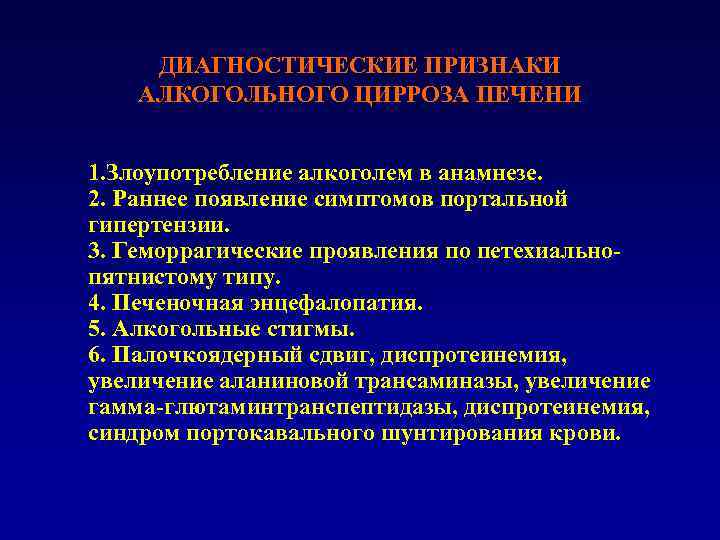 ДИАГНОСТИЧЕСКИЕ ПРИЗНАКИ АЛКОГОЛЬНОГО ЦИРРОЗА ПЕЧЕНИ

1.Злоупотребление алкоголем в анамнезе.
2. Раннее появление симптомов портальной гипертензии.
3. Геморрагические проявления по петехиально-пятнистому типу.
4. Печеночная энцефалопатия.
5. Алкогольные стигмы.
6. Палочкоядерный сдвиг, диспротеинемия, увеличение аланиновой трансаминазы, увеличение гамма-глютаминтранспептидазы, диспротеинемия, синдром портокавального шунтирования крови.